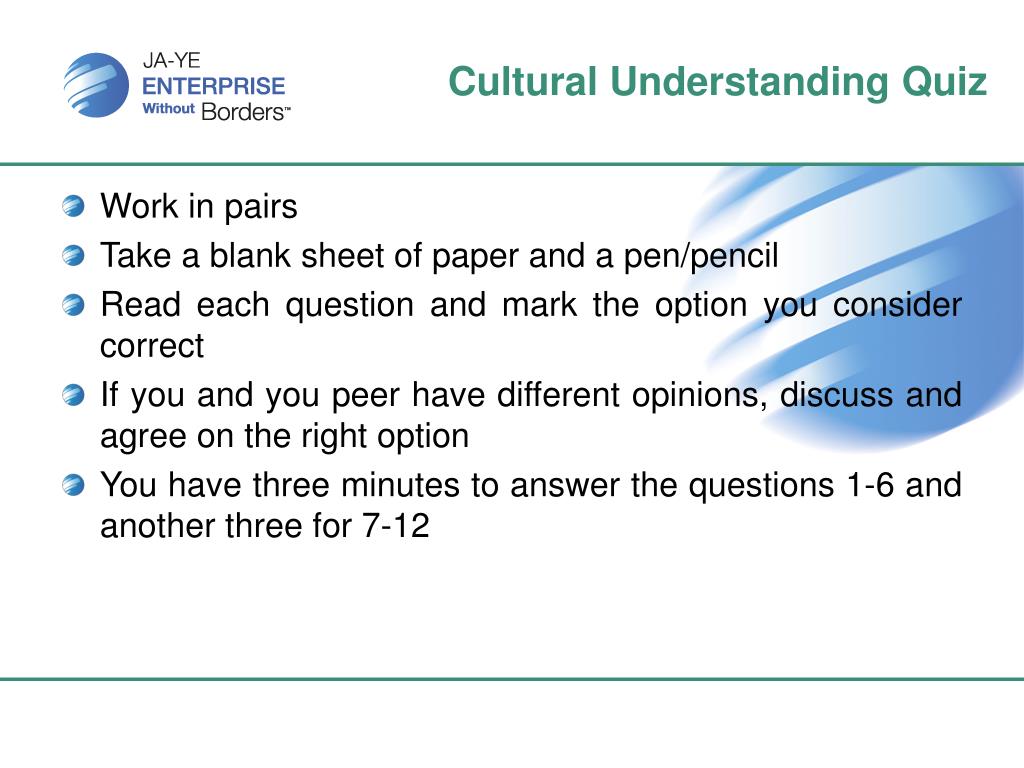 JA-YE
ENTERPRISE
Without Borders™

Cultural Understanding Quiz

Work in pairs

Take a blank sheet of paper and a pen/pencil

Read each question and mark the option you consider correct

If you and you peer have different opinions, discuss and agree on the right option

You have three minutes to answer the questions 1-6 and another three for 7-12